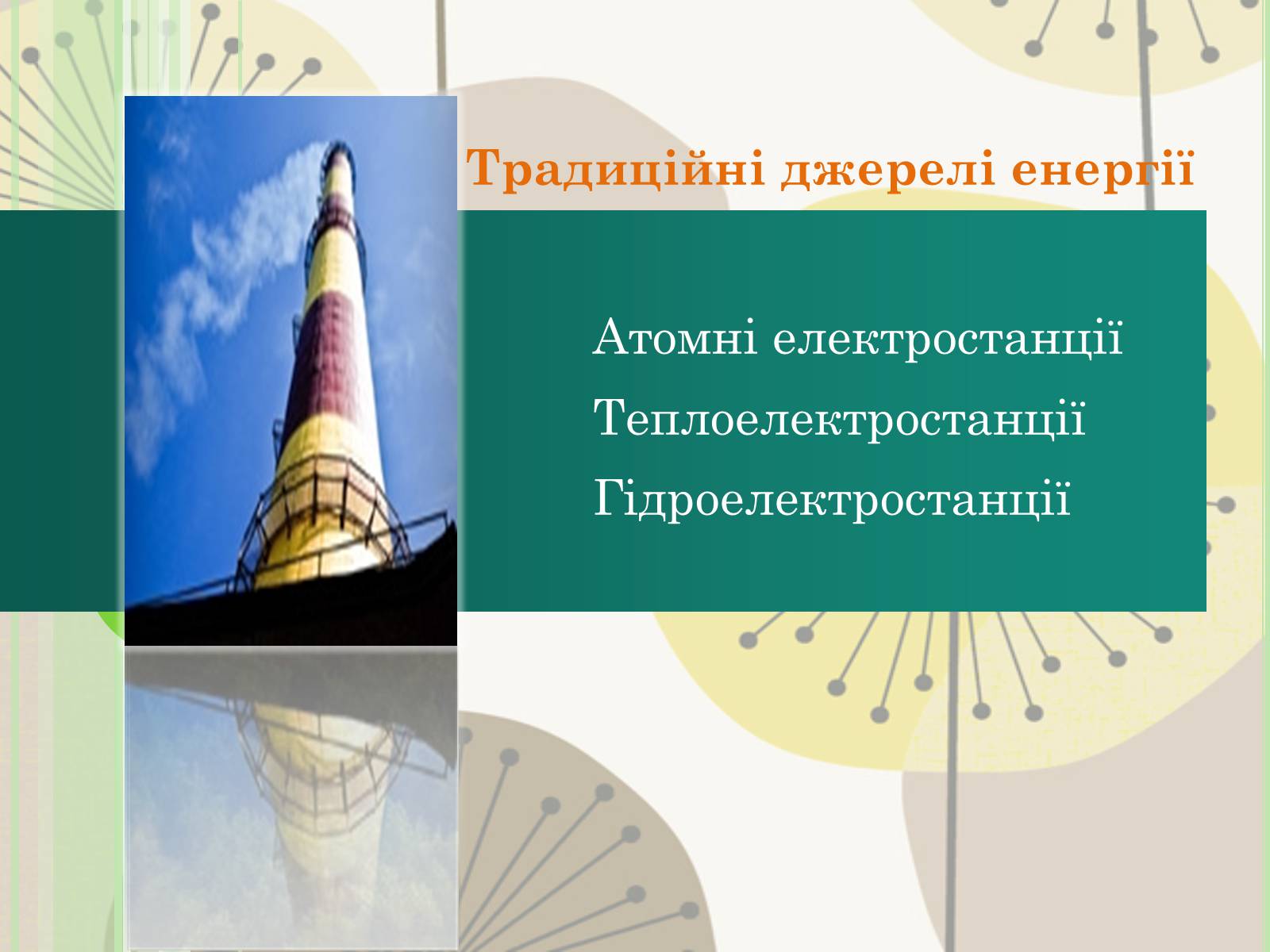 Традиційні джерелі енергії

Атомні електростанції
Теплоелектростанції
Гідроелектростанції